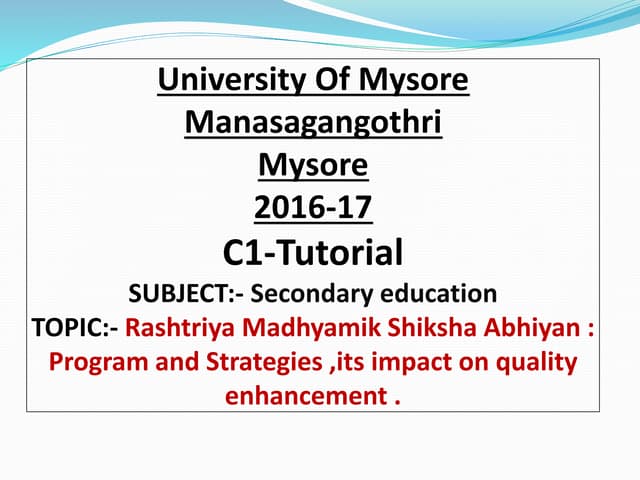 University Of Mysore
Manasagangothri
Mysore
2016-17
C1-Tutorial
SUBJECT:- Secondary education
TOPIC:- Rashtriya Madhyamik Shiksha Abhiyan : Program and Strategies ,its impact on quality enhancement .